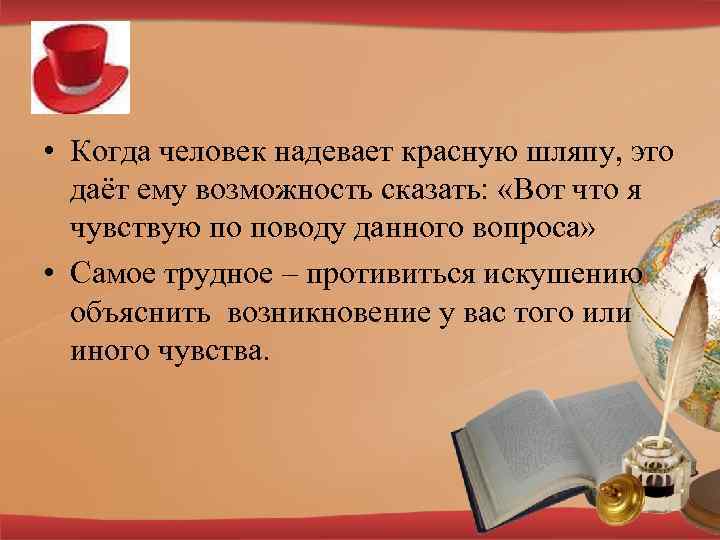 • Когда человек надевает красную шляпу, это даёт ему возможность сказать: «Вот что я чувствую по поводу данного вопроса»

• Самое трудное – противиться искушению объяснить  возникновение у вас того или иного чувства.